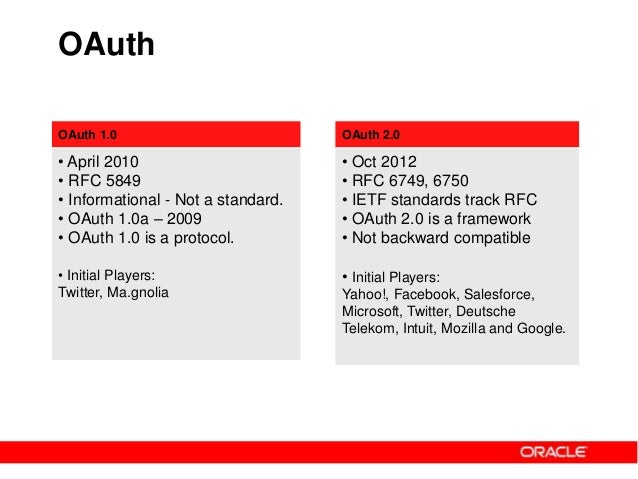 OAuth

OAuth 1.0

• April 2010
• RFC 5849
• Informational - Not a standard.
• OAuth 1.0a – 2009
• OAuth 1.0 is a protocol.

• Initial Players:
Twitter, Ma.gnolia

OAuth 2.0

• Oct 2012
• RFC 6749, 6750
• IETF standards track RFC
• OAuth 2.0 is a framework
• Not backward compatible

• Initial Players:
Yahoo!, Facebook, Salesforce, Microsoft, Twitter, Deutsche Telekom, Intuit, Mozilla and Google.

ORACLE